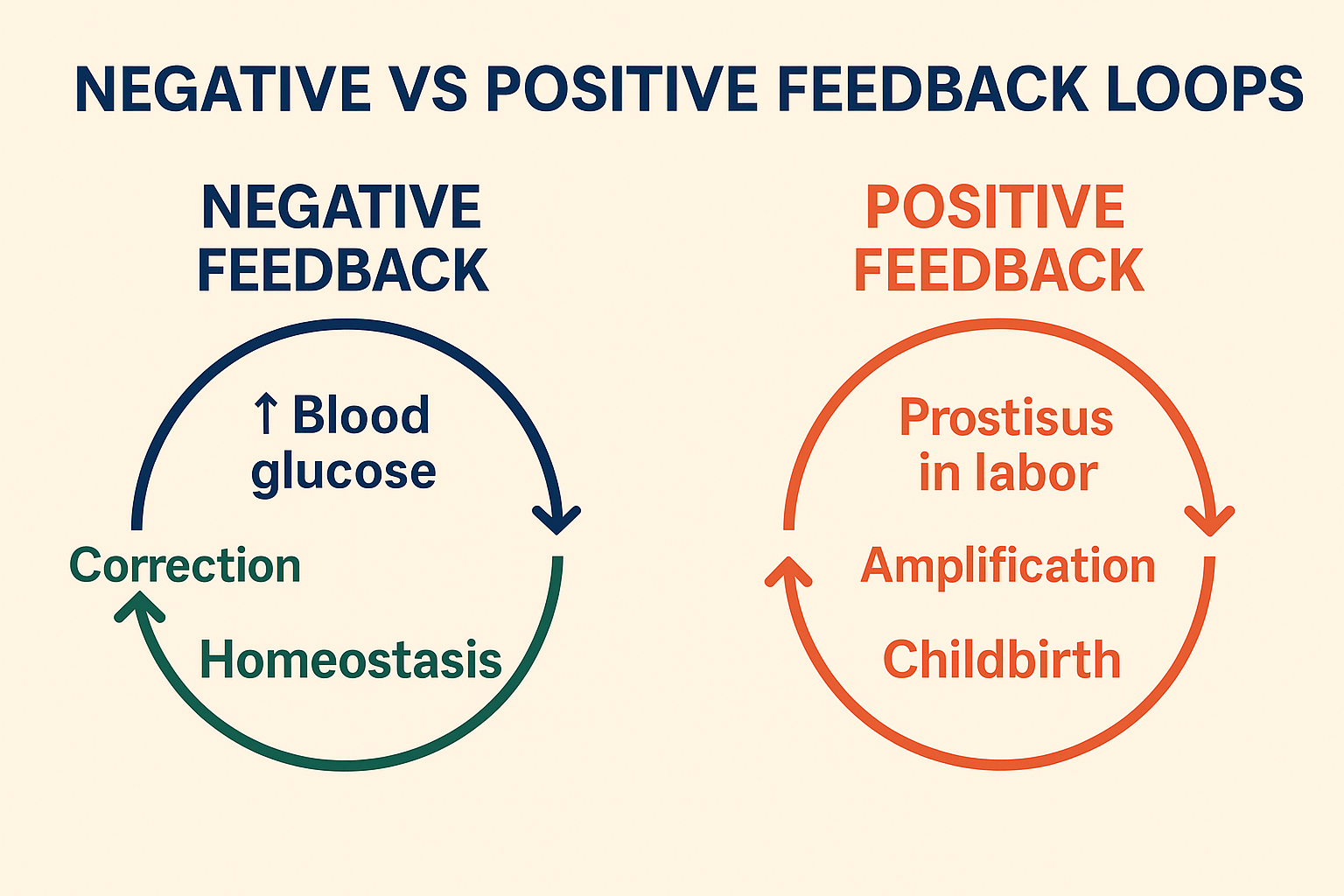 NEGATIVE VS POSITIVE FEEDBACK LOOPS

NEGATIVE FEEDBACK

↑ Blood glucose

Correction

Homeostasis

POSITIVE FEEDBACK

Prostisus in labor

Amplification

Childbirth